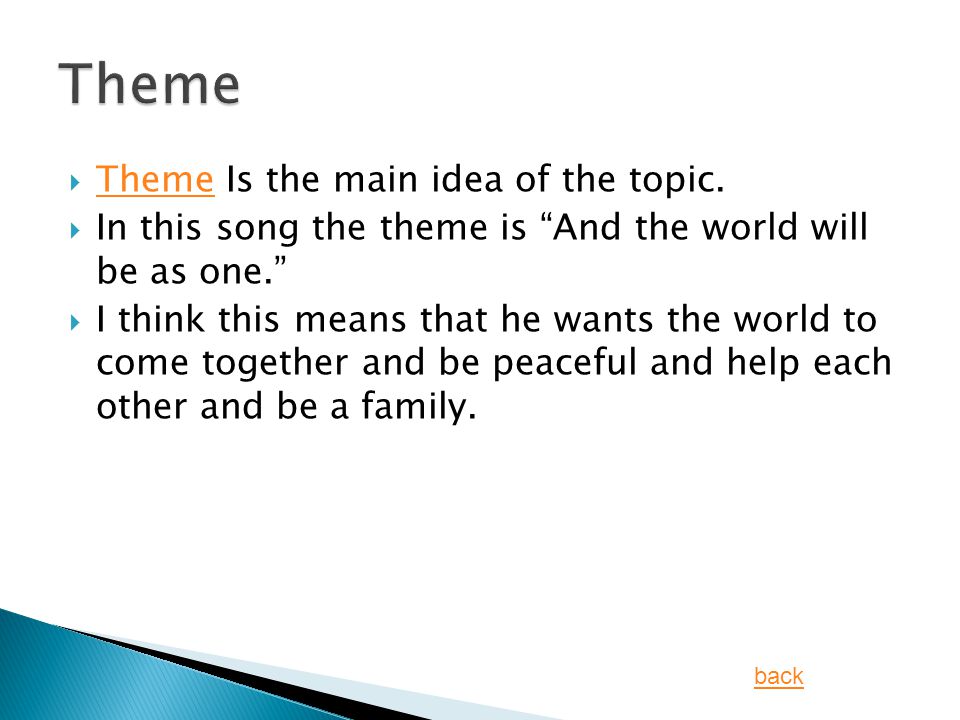 Theme

Theme Is the main idea of the topic.

In this song the theme is “And the world will be as one.”

I think this means that he wants the world to come together and be peaceful and help each other and be a family.

back